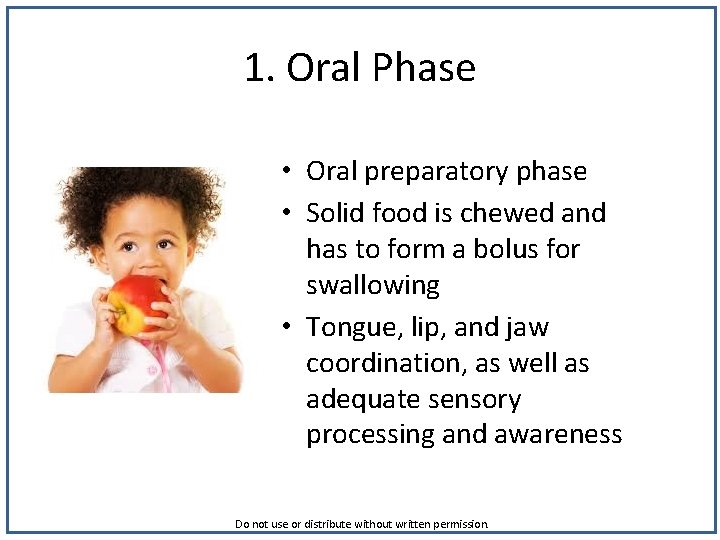 1. Oral Phase

• Oral preparatory phase
• Solid food is chewed and has to form a bolus for swallowing
• Tongue, lip, and jaw coordination, as well as adequate sensory processing and awareness

Do not use or distribute without written permission.